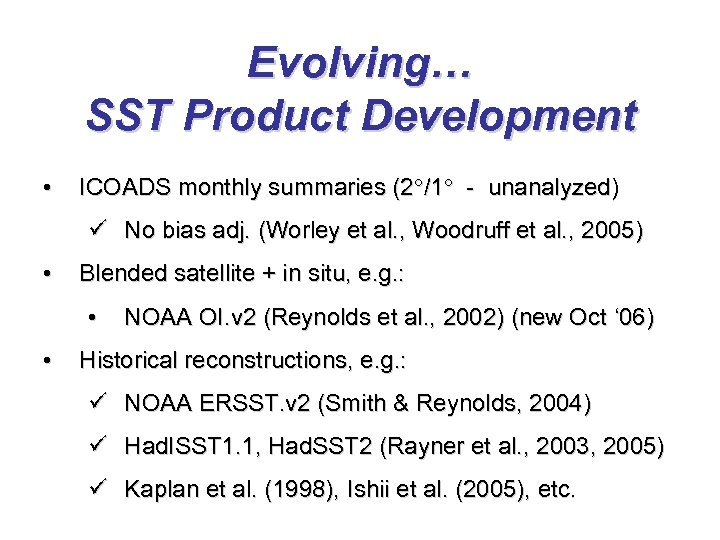 Evolving…
SST Product Development

• ICOADS monthly summaries (2°/1° - unanalyzed)

✓ No bias adj. (Worley et al., Woodruff et al., 2005)

• Blended satellite + in situ, e.g.:

• NOAA OI.v2 (Reynolds et al., 2002) (new Oct '06)

• Historical reconstructions, e.g.:

✓ NOAA ERSST.v2 (Smith & Reynolds, 2004)

✓ HadISST1.1, HadSST2 (Rayner et al., 2003, 2005)

✓ Kaplan et al. (1998), Ishii et al. (2005), etc.